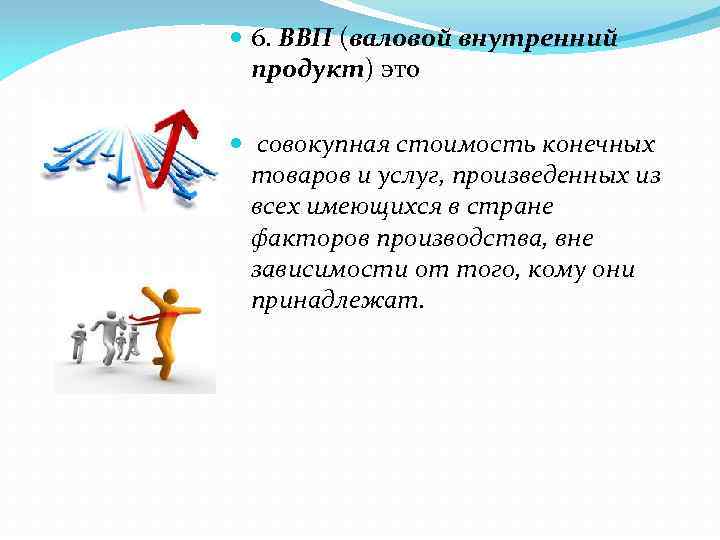 6. ВВП (валовой внутренний продукт) это

совокупная стоимость конечных товаров и услуг, произведенных из всех имеющихся в стране факторов производства, вне зависимости от того, кому они принадлежат.